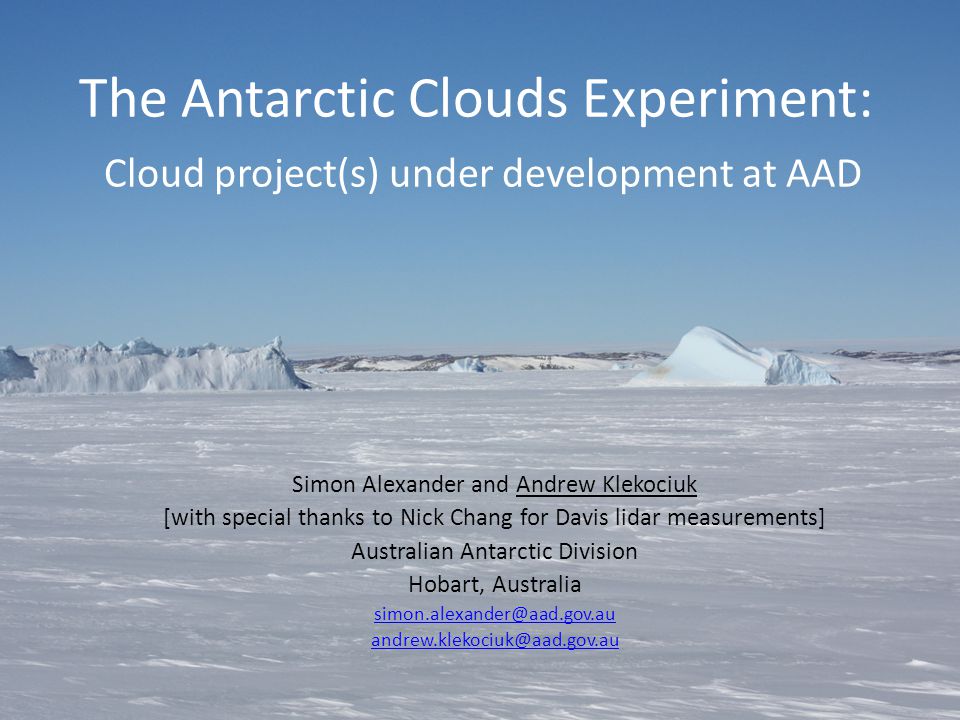 The Antarctic Clouds Experiment:

Cloud project(s) under development at AAD

Simon Alexander and Andrew Klekociuk
[with special thanks to Nick Chang for Davis lidar measurements]
Australian Antarctic Division
Hobart, Australia
simon.alexander@aad.gov.au
andrew.klekociuk@aad.gov.au